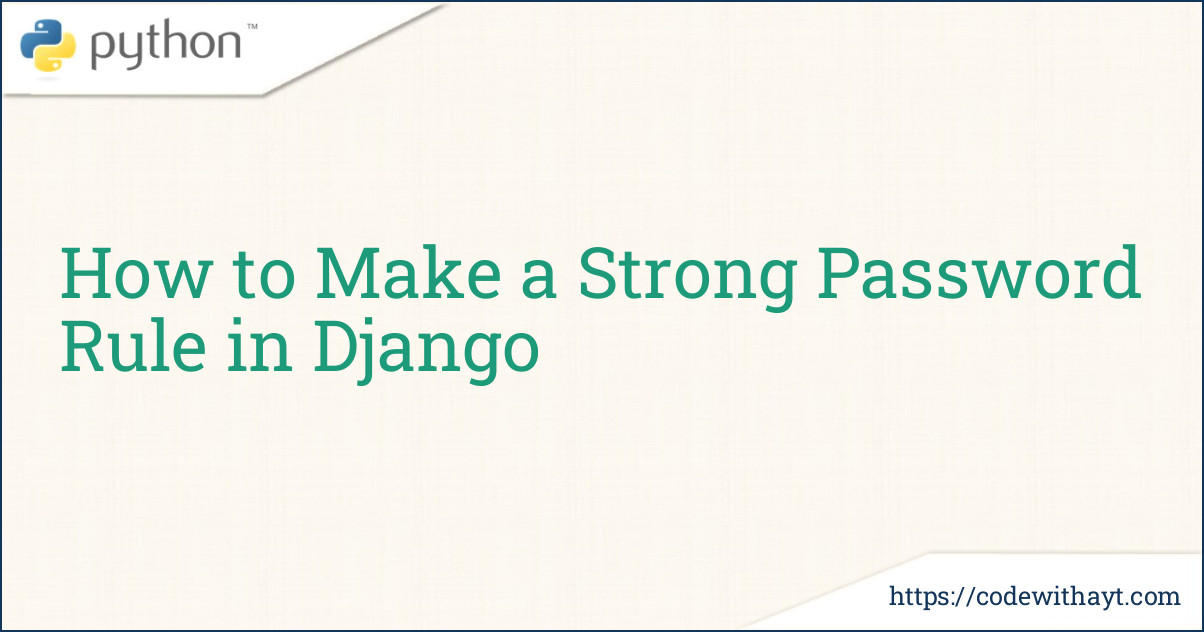 python™

How to Make a Strong Password Rule in Django

https://codewithayt.com